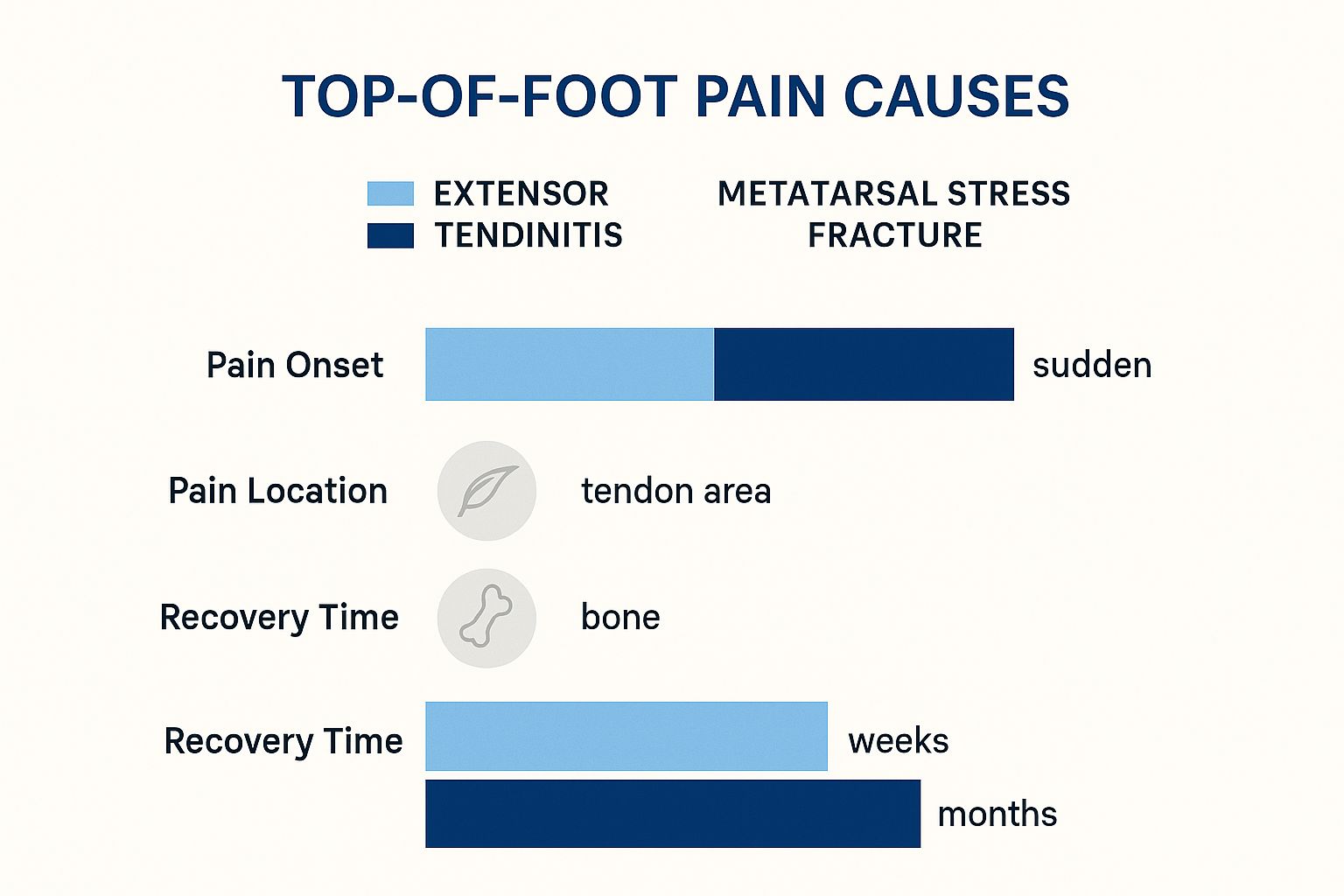 TOP-OF-FOOT PAIN CAUSES

EXTENSOR TENDINITIS

METATARSAL STRESS FRACTURE

Pain Onset

sudden

Pain Location

tendon area

Recovery Time

bone

Recovery Time

weeks

months